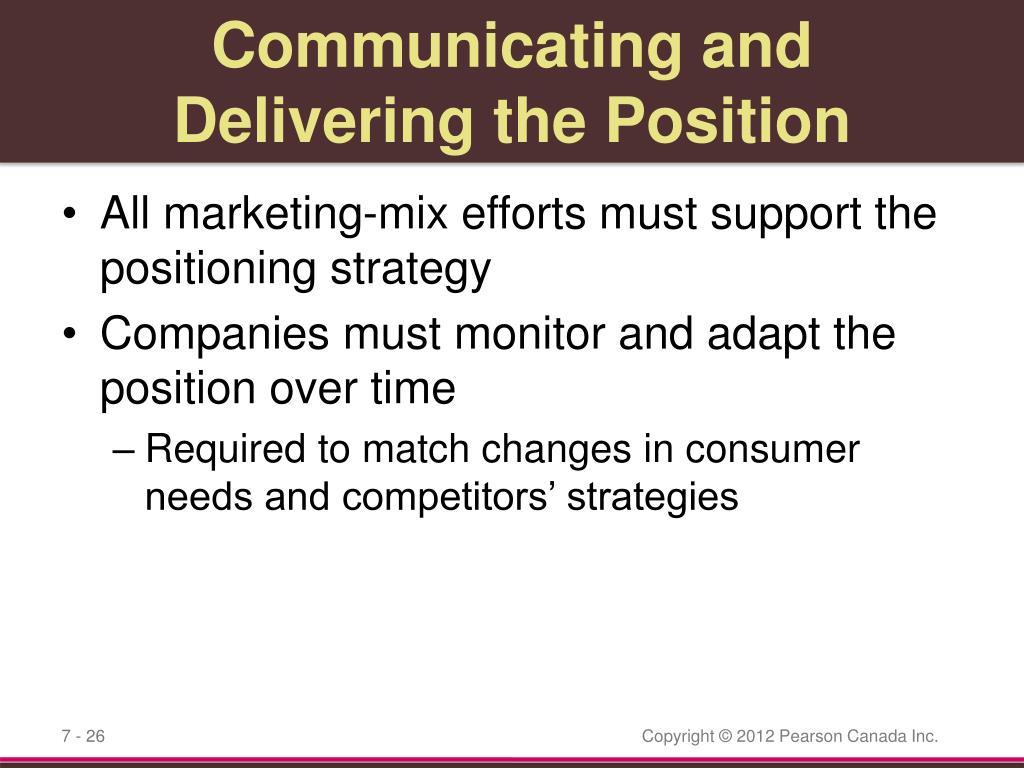 Communicating and Delivering the Position

• All marketing-mix efforts must support the positioning strategy
• Companies must monitor and adapt the position over time
– Required to match changes in consumer needs and competitors’ strategies

7 - 26

Copyright © 2012 Pearson Canada Inc.